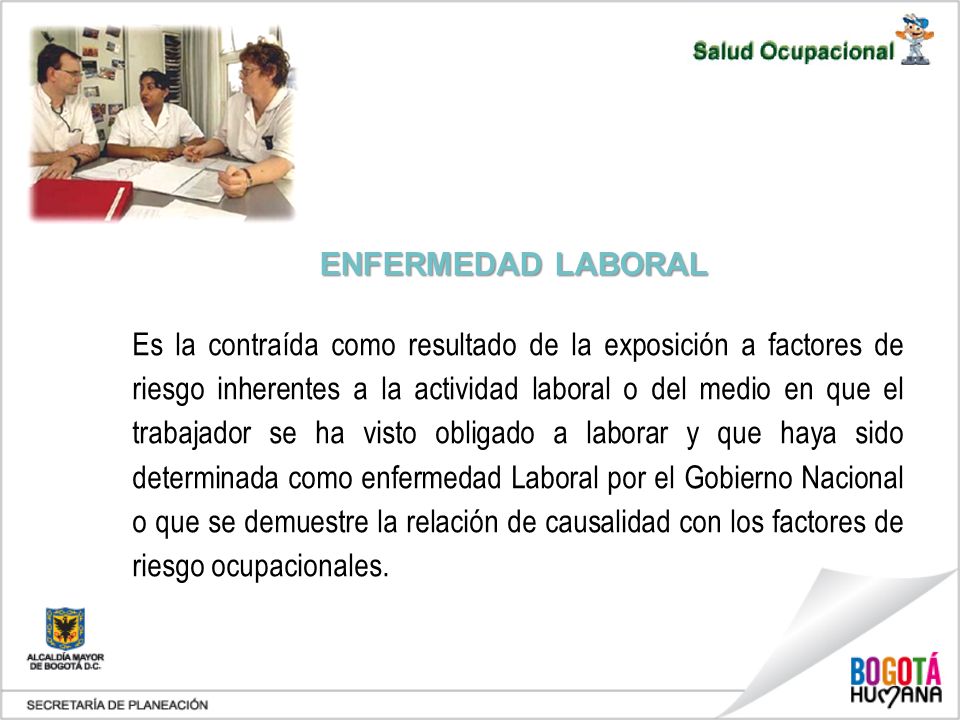 Salud Ocupacional

ENFERMEDAD LABORAL

Es la contraída como resultado de la exposición a factores de riesgo inherentes a la actividad laboral o del medio en que el trabajador se ha visto obligado a laborar y que haya sido determinada como enfermedad Laboral por el Gobierno Nacional o que se demuestre la relación de causalidad con los factores de riesgo ocupacionales.

ALCALDÍA MAYOR DE BOGOTÁ D.C.

SECRETARÍA DE PLANEACIÓN

BOGOTÁ HUMANA